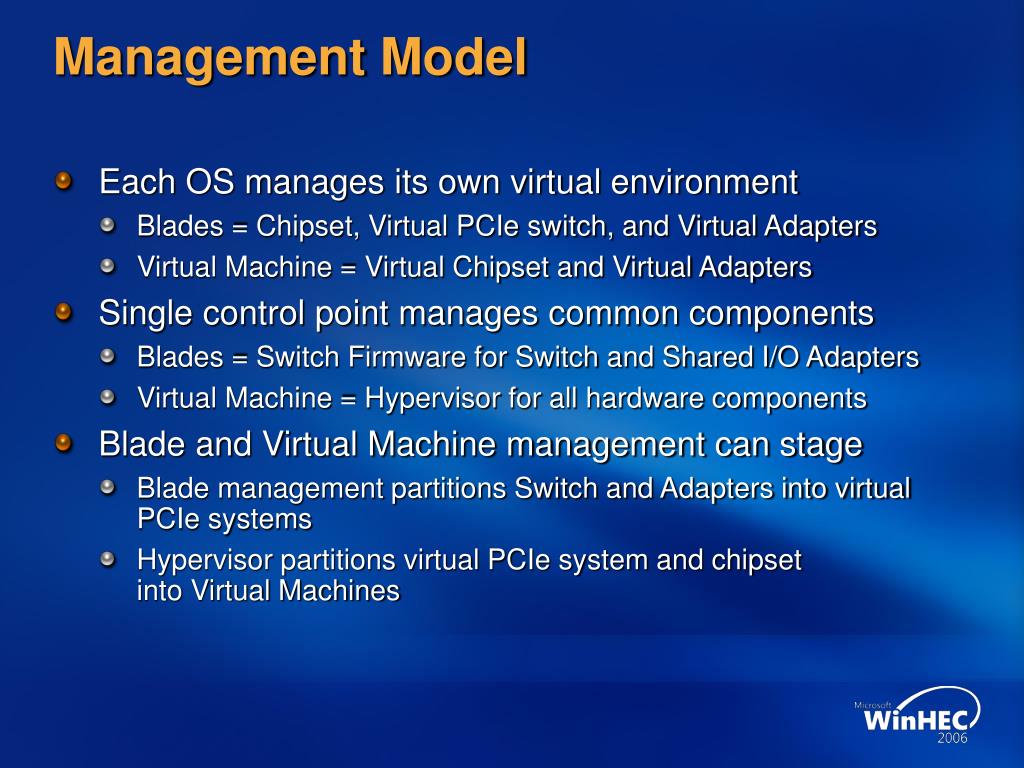 Management Model

Each OS manages its own virtual environment

Blades = Chipset, Virtual PCIe switch, and Virtual Adapters

Virtual Machine = Virtual Chipset and Virtual Adapters

Single control point manages common components

Blades = Switch Firmware for Switch and Shared I/O Adapters

Virtual Machine = Hypervisor for all hardware components

Blade and Virtual Machine management can stage

Blade management partitions Switch and Adapters into virtual PCIe systems

Hypervisor partitions virtual PCIe system and chipset into Virtual Machines

Microsoft WinHEC 2006